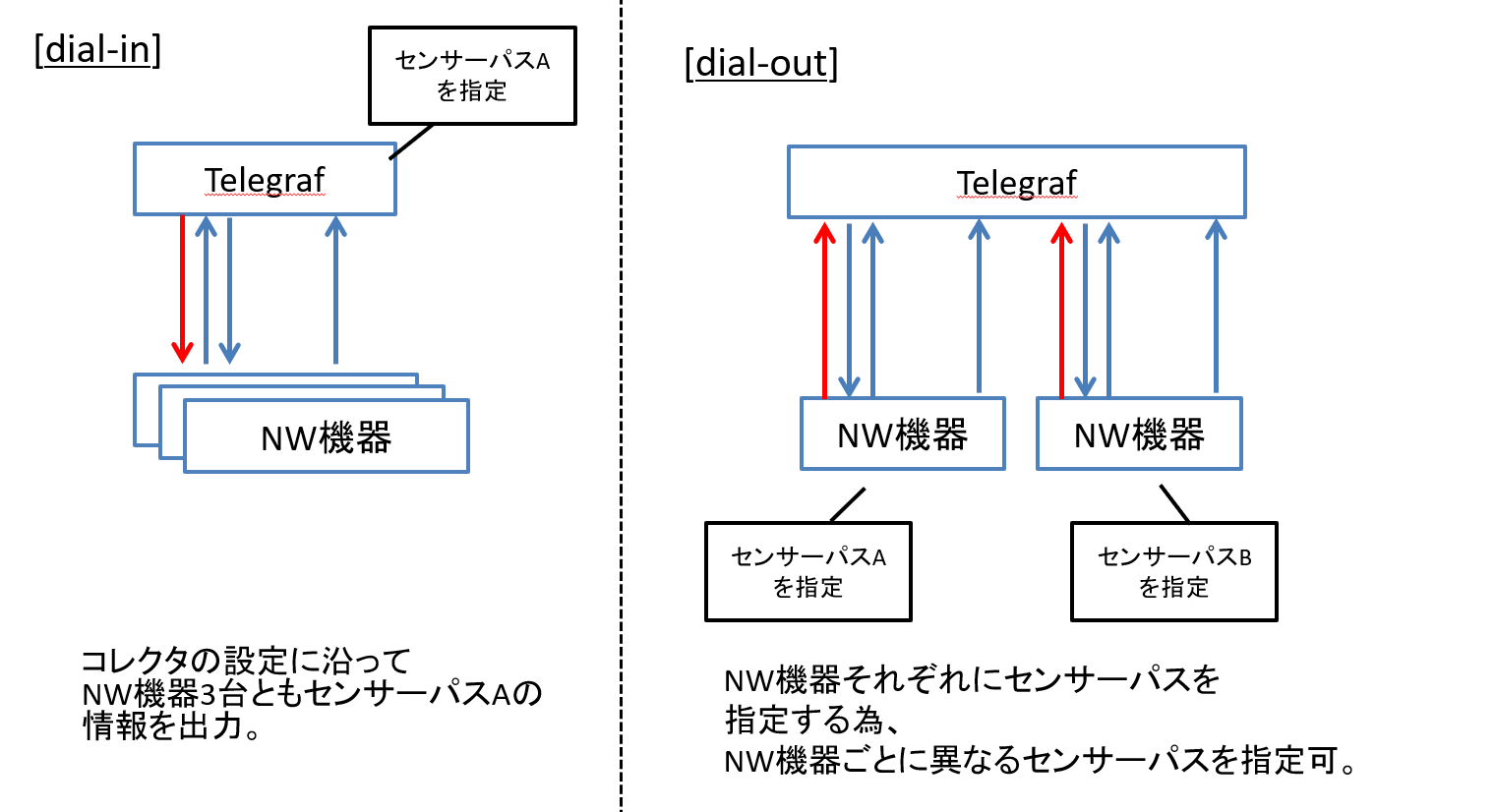 [dial-in]

センサーパスA
を指定

Telegraf

NW機器

コレクタの設定に沿って
NW機器3台ともセンサーパスAの
情報を出力。

[dial-out]

Telegraf

NW機器

NW機器

センサーパスA
を指定

センサーパスB
を指定

NW機器それぞれにセンサーパスを
指定する為、
NW機器ごとに異なるセンサーパスを指定可。